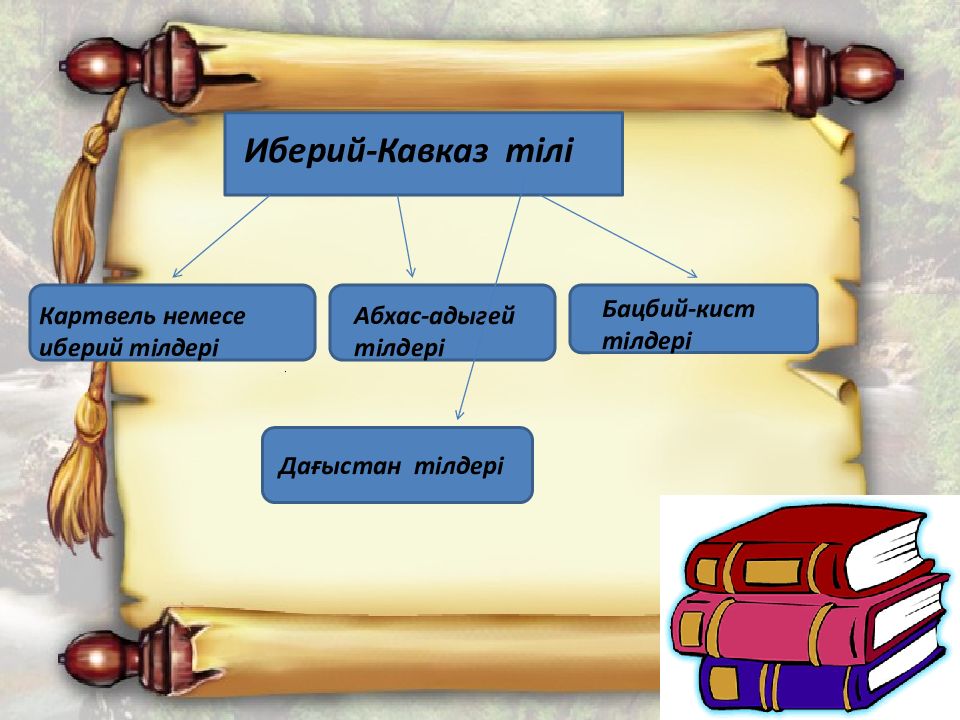 Иберий-Кавказ тілі

Картвель немесе иберий тілдері

Абхас-адыгей тілдері

Бацбий-кист тілдері

Дағыстан тілдері